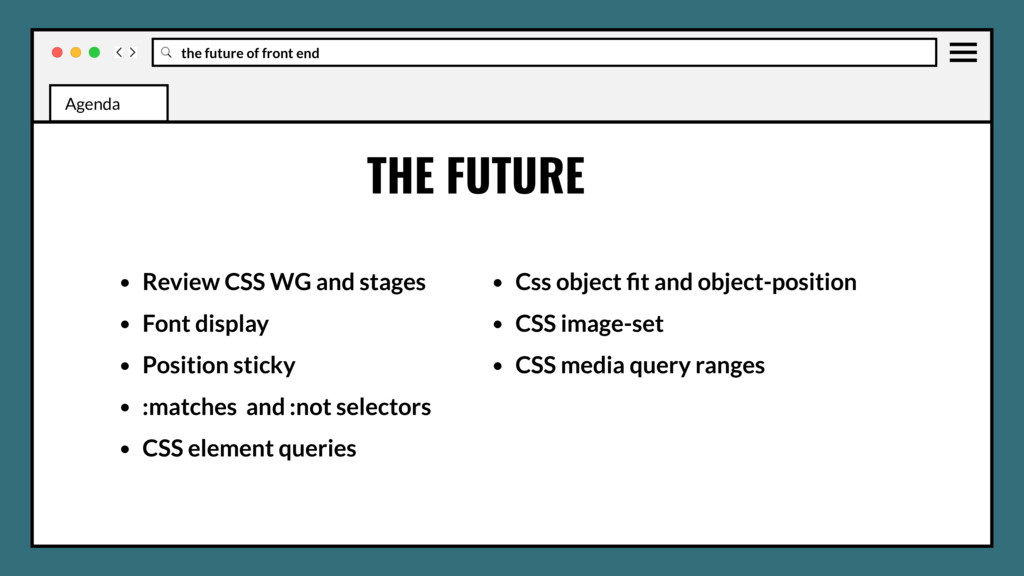 the future of front end

Agenda

THE FUTURE

- Review CSS WG and stages
- Font display
- Position sticky
- :matches and :not selectors
- CSS element queries

- Css object fit and object-position
- CSS image-set
- CSS media query ranges